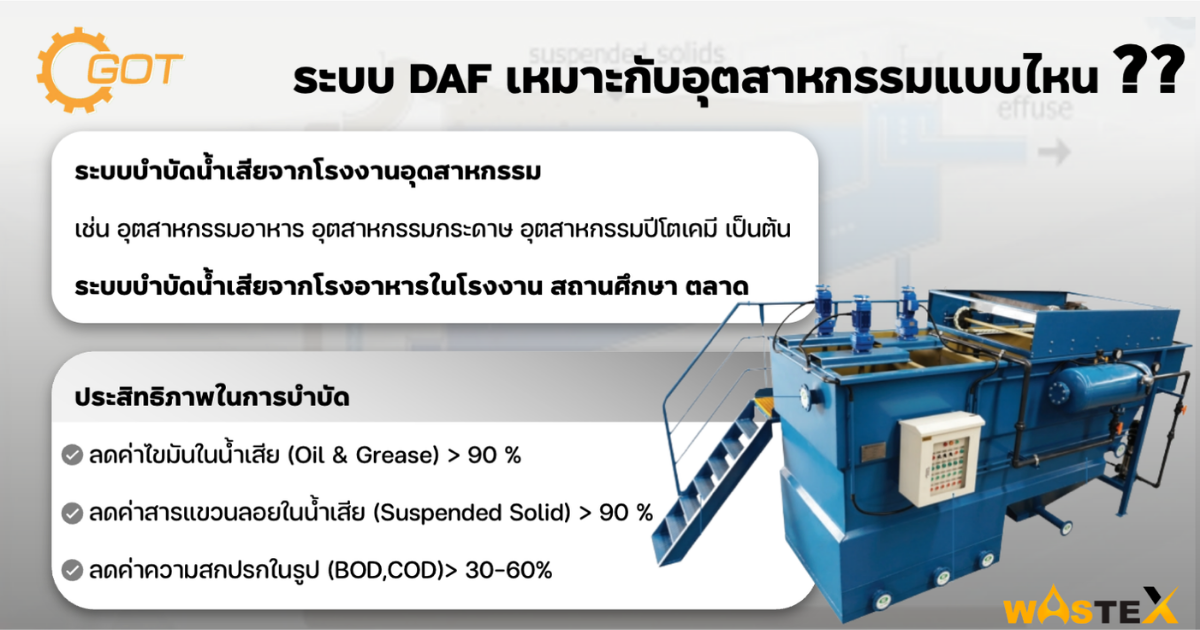 GOT

ระบบ DAF เหมาะกับอุตสาหกรรมแบบไหน ??

suspended solids

effuse

ระบบบำบัดน้ำเสียจากโรงงานอุดสาหกรรม

เช่น อุตสาหกรรมอาหาร อุตสาหกรรมกระดาษ อุตสาหกรรมปิโตเคมี เป็นต้น

ระบบบำบัดน้ำเสียจากโรงอาหารในโรงงาน สถานศึกษา ตลาด

ประสิทธิภาพในการบำบัด

ลดค่าไขมันในน้ำเสีย (Oil & Grease) > 90 %

ลดค่าสารแขวนลอยในน้ำเสีย (Suspended Solid) > 90 %

ลดค่าความสกปรกในรูป (BOD,COD)> 30-60%

WASTEX